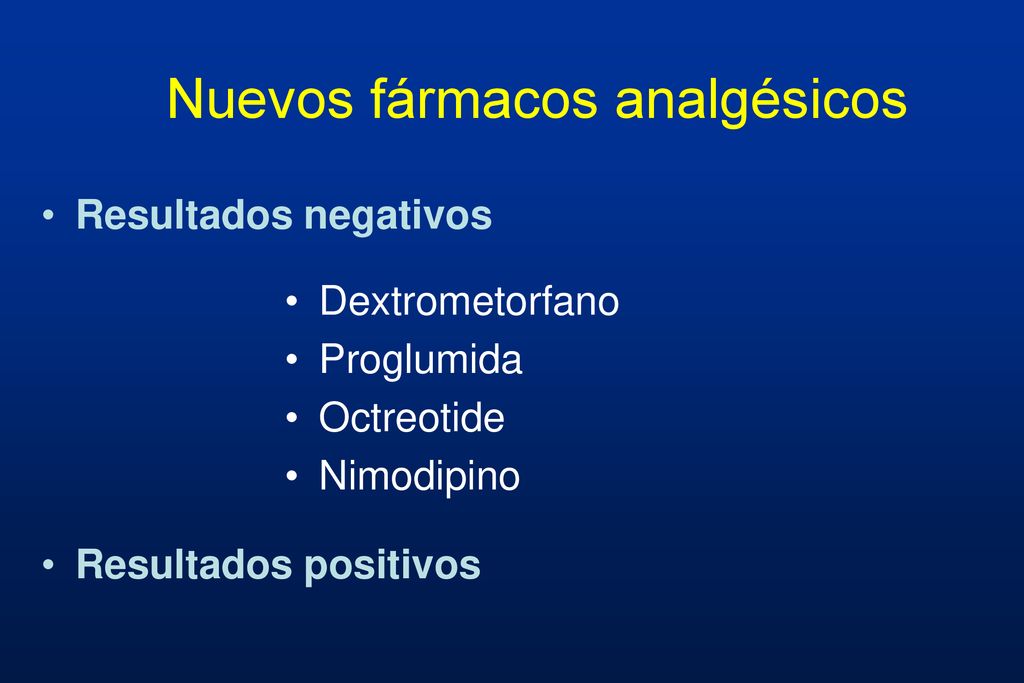 Nuevos fármacos analgésicos

• Resultados negativos

• Dextrometorfano
• Proglumida
• Octreotide
• Nimodipino

• Resultados positivos